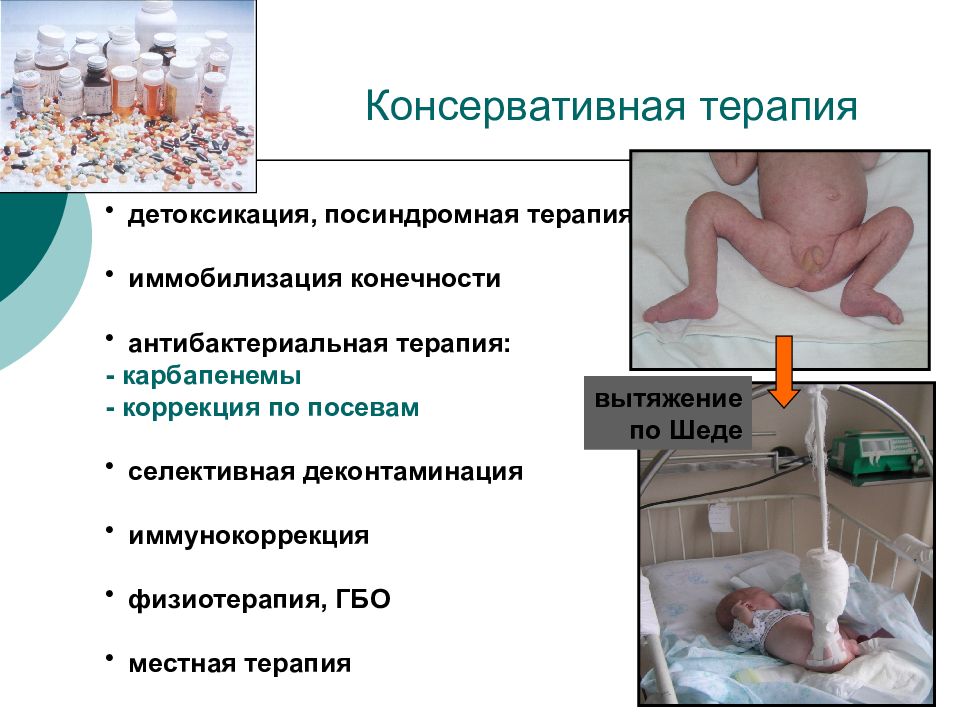 Консервативная терапия

• детоксикация, посиндромная терапия

• иммобилизация конечности

• антибактериальная терапия:
- карбапенемы
- коррекция по посевам

• селективная деконтаминация

• иммунокоррекция

• физиотерапия, ГБО

• местная терапия

вытяжение по Шеде